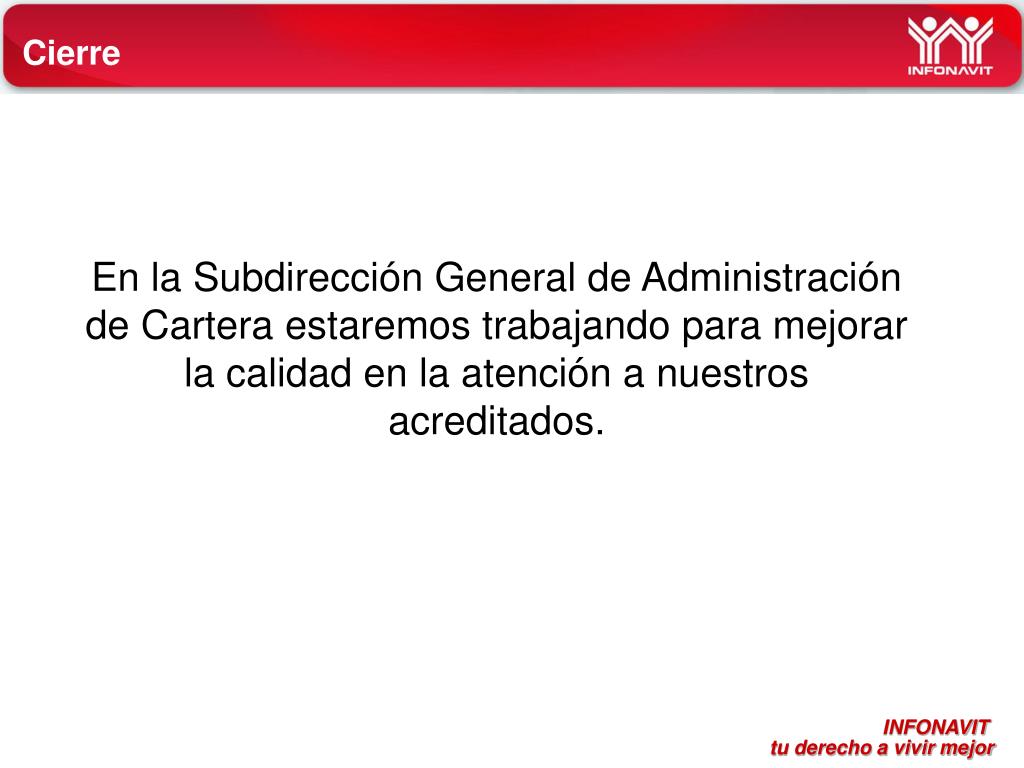 Cierre

INFONAVIT

En la Subdirección General de Administración de Cartera estaremos trabajando para mejorar la calidad en la atención a nuestros acreditados.

INFONAVIT
tu derecho a vivir mejor